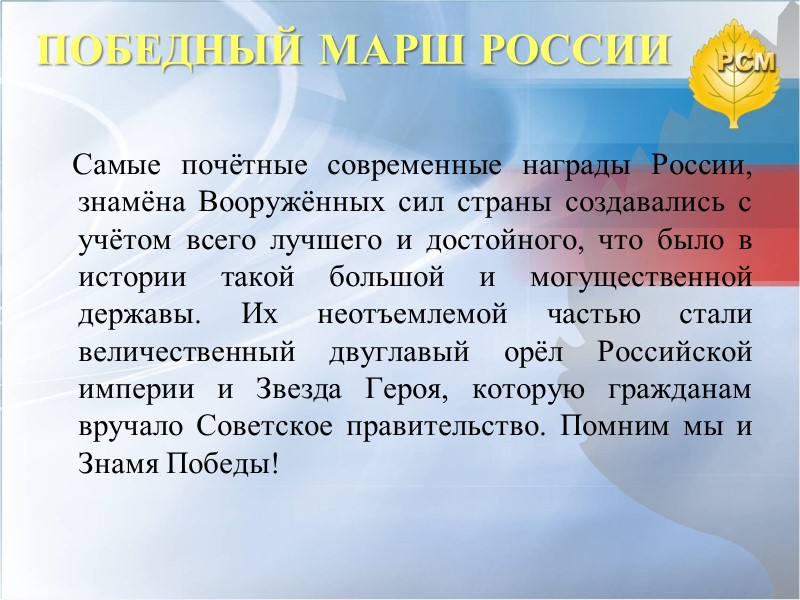 ПОБЕДНЫЙ МАРШ РОССИИ

РСМ

Самые почётные современные награды России, знамёна Вооружённых сил страны создавались с учётом всего лучшего и достойного, что было в истории такой большой и могущественной державы. Их неотъемлемой частью стали величественный двуглавый орёл Российской империи и Звезда Героя, которую гражданам вручало Советское правительство. Помним мы и Знамя Победы!